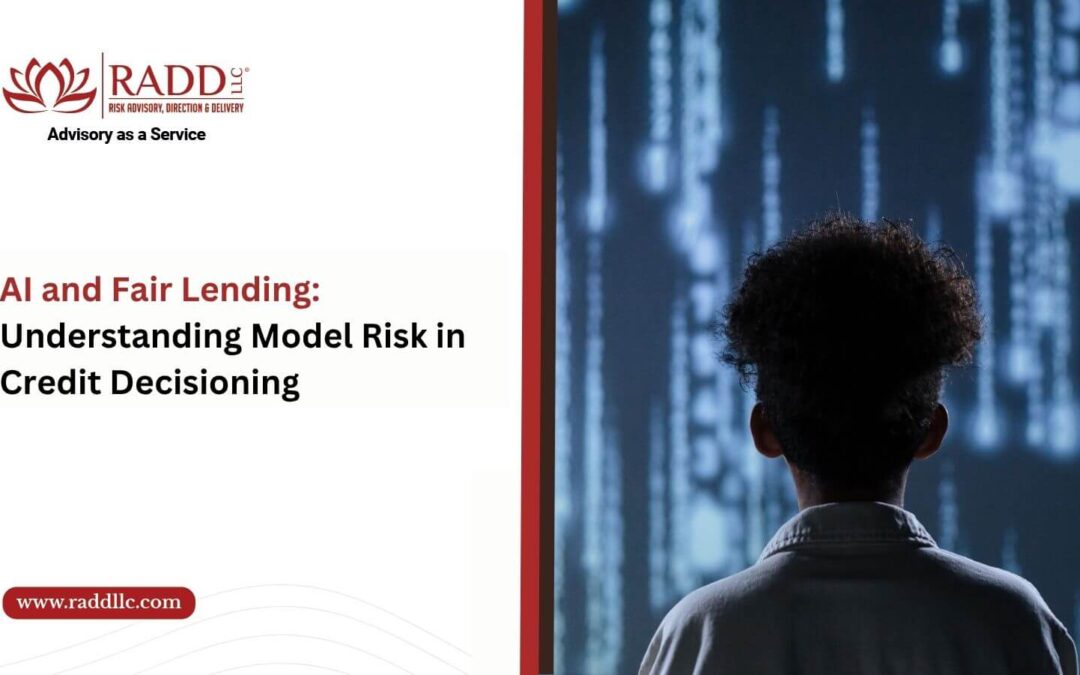 RADD LLC®
RISK ADVISORY, DIRECTION & DELIVERY
Advisory as a Service

AI and Fair Lending:
Understanding Model Risk in Credit Decisioning

www.raddllc.com